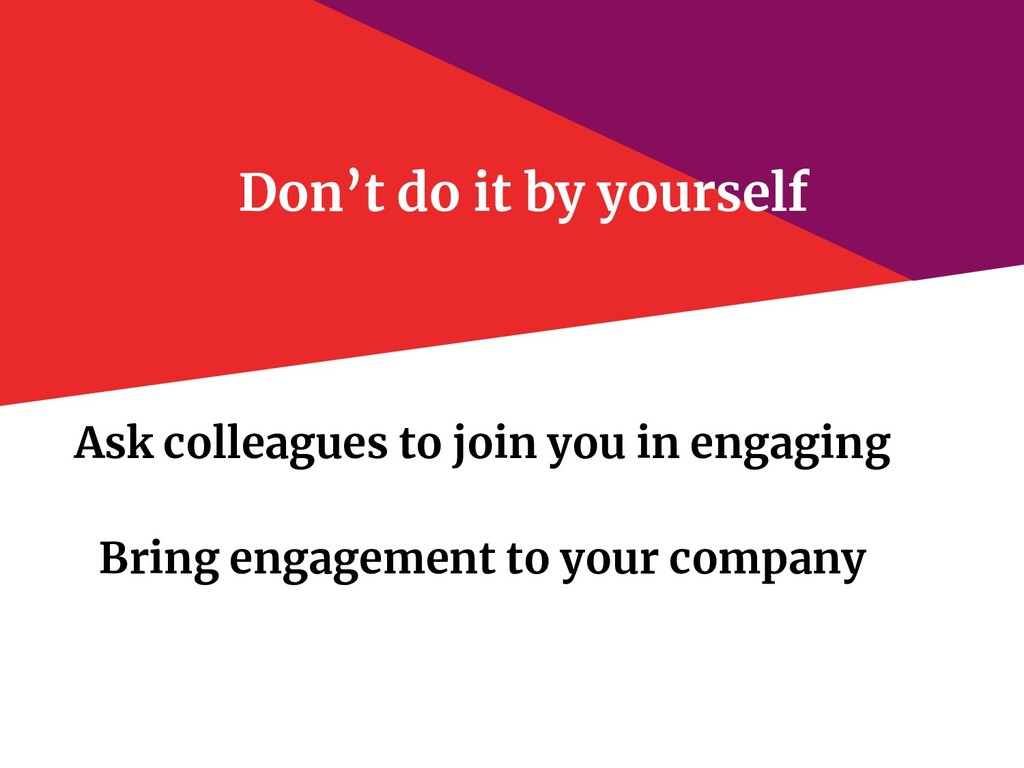 Don’t do it by yourself

Ask colleagues to join you in engaging

Bring engagement to your company